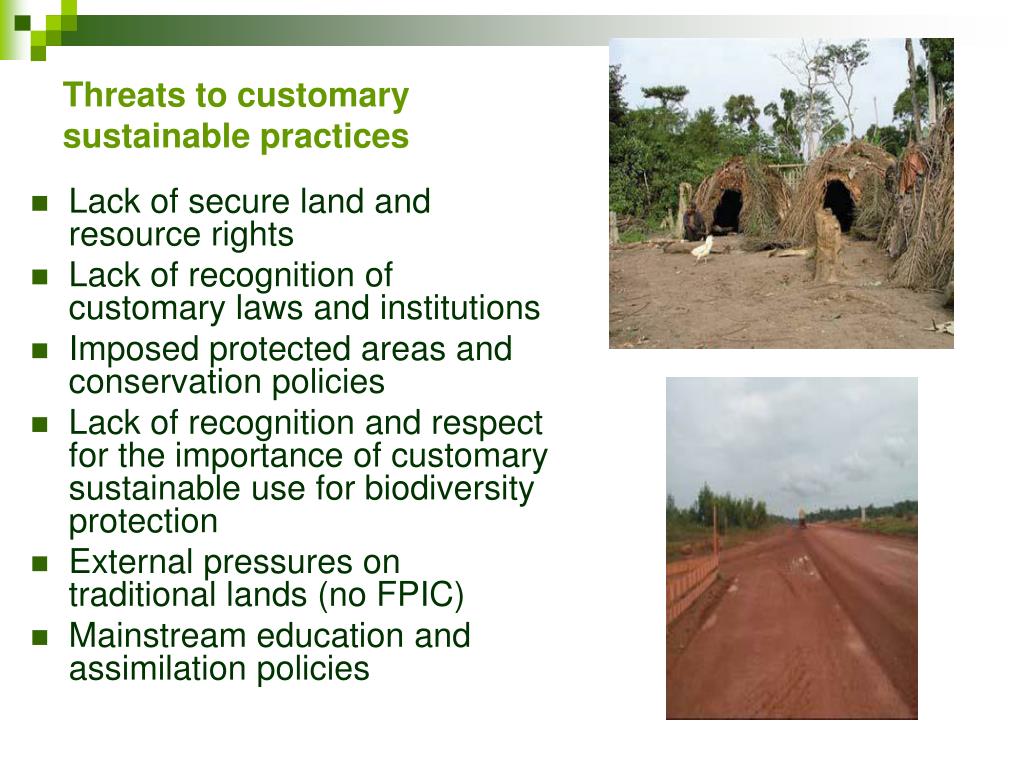 Threats to customary sustainable practices

- Lack of secure land and resource rights
- Lack of recognition of customary laws and institutions
- Imposed protected areas and conservation policies
- Lack of recognition and respect for the importance of customary sustainable use for biodiversity protection
- External pressures on traditional lands (no FPIC)
- Mainstream education and assimilation policies